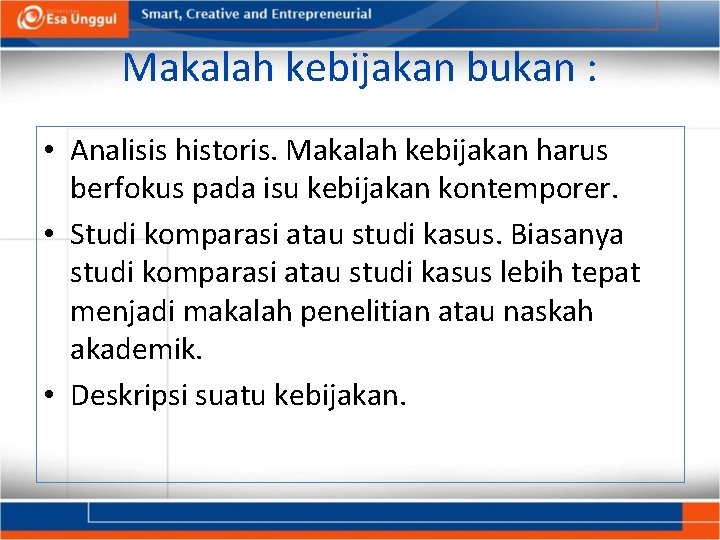 Esa Unggul Smart, Creative and Entrepreneurial

Makalah kebijakan bukan :

• Analisis historis. Makalah kebijakan harus berfokus pada isu kebijakan kontemporer.
• Studi komparasi atau studi kasus. Biasanya studi komparasi atau studi kasus lebih tepat menjadi makalah penelitian atau naskah akademik.
• Deskripsi suatu kebijakan.